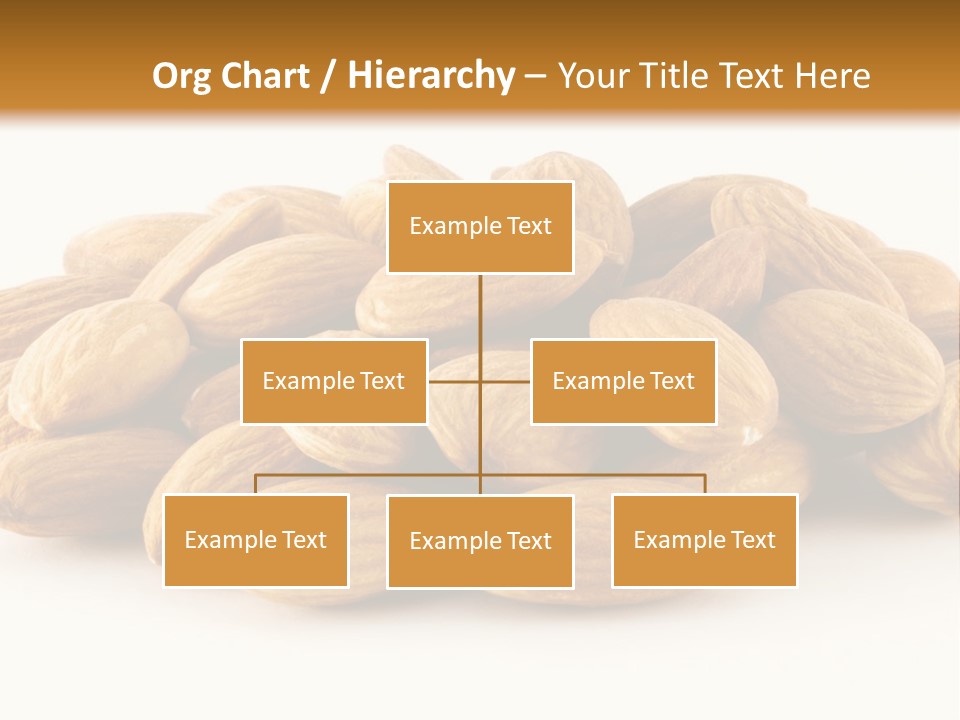 Org Chart / Hierarchy – Your Title Text Here

Example Text

Example Text

Example Text

Example Text

Example Text

Example Text